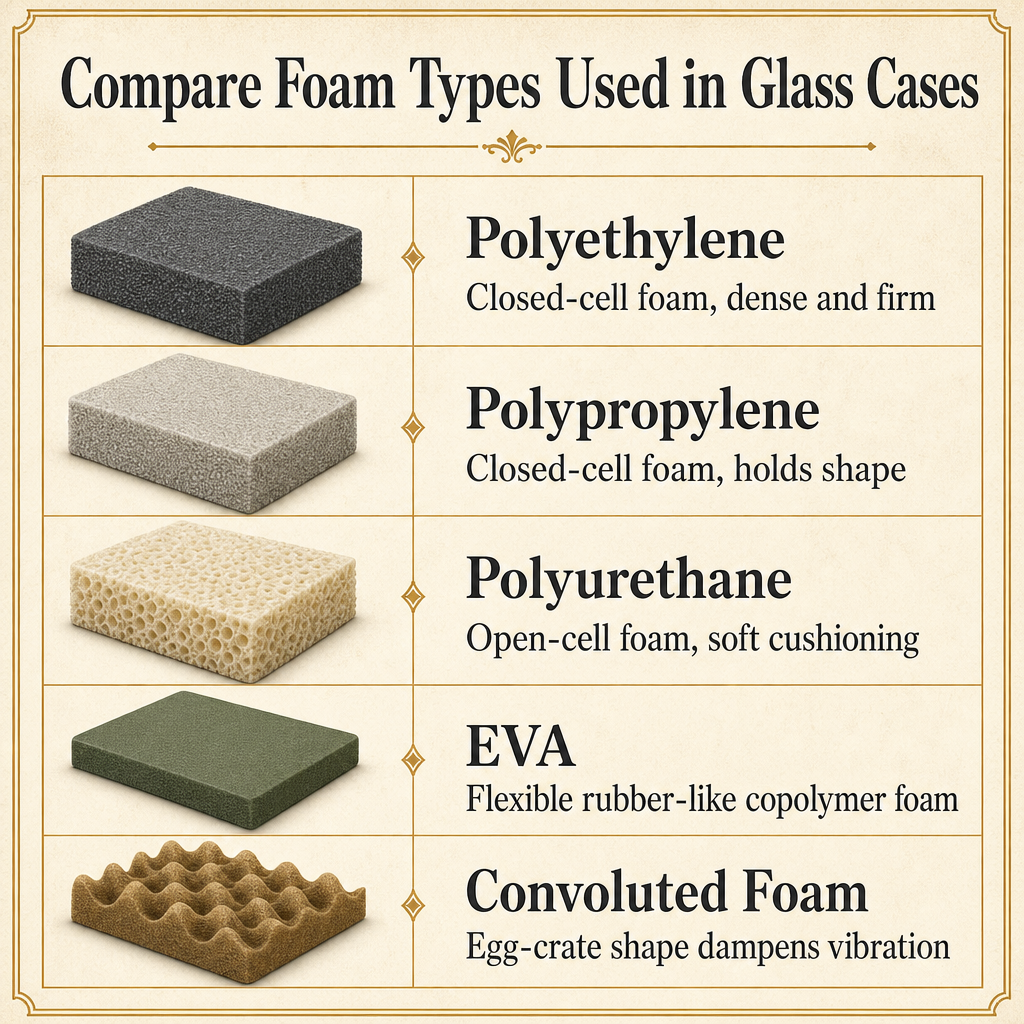 Compare Foam Types Used in Glass Cases

Polyethylene
Closed-cell foam, dense and firm

Polypropylene
Closed-cell foam, holds shape

Polyurethane
Open-cell foam, soft cushioning

EVA
Flexible rubber-like copolymer foam

Convoluted Foam
Egg-crate shape dampens vibration